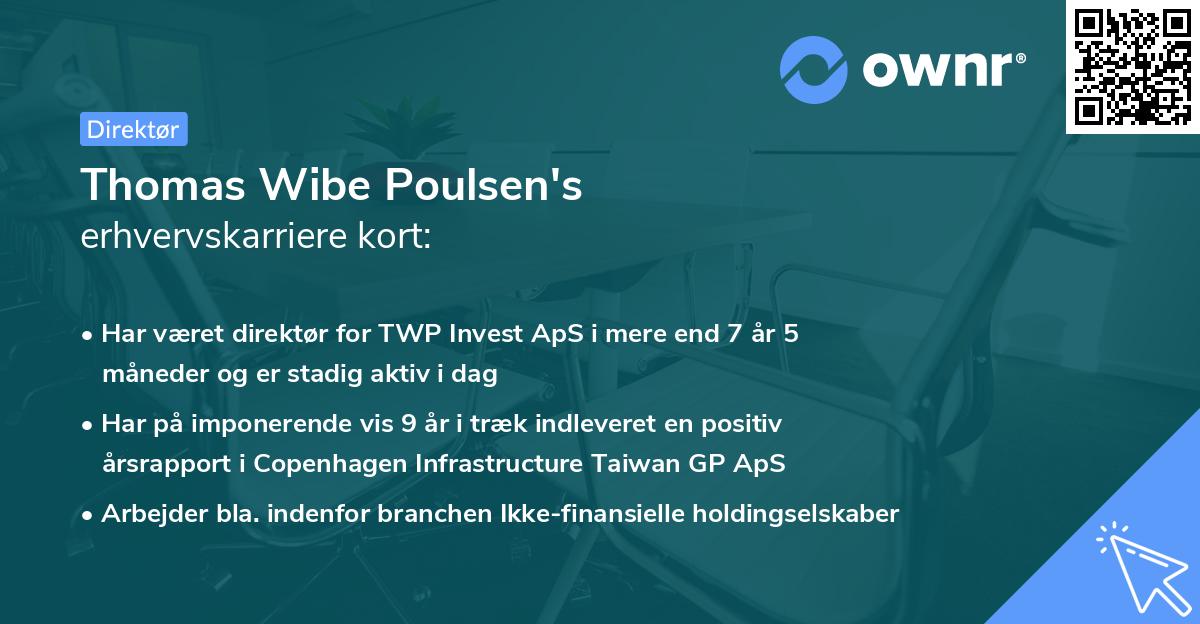 ownr®

Direktør

Thomas Wibe Poulsen's
erhvervskarriere kort:

• Har været direktør for TWP Invest ApS i mere end 7 år 5 måneder og er stadig aktiv i dag

• Har på imponerende vis 9 år i træk indleveret en positiv årsrapport i Copenhagen Infrastructure Taiwan GP ApS

• Arbejder bla. indenfor branchen Ikke-finansielle holdingselskaber